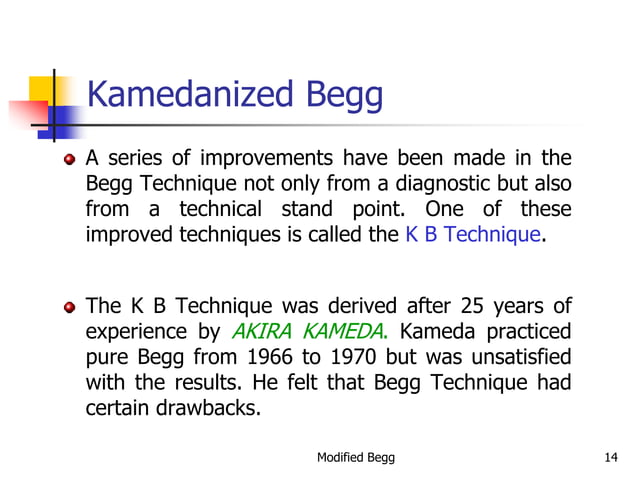 Kamedanized Begg

A series of improvements have been made in the Begg Technique not only from a diagnostic but also from a technical stand point. One of these improved techniques is called the K B Technique.

The K B Technique was derived after 25 years of experience by AKIRA KAMEDA. Kameda practiced pure Begg from 1966 to 1970 but was unsatisfied with the results. He felt that Begg Technique had certain drawbacks.

Modified Begg

14